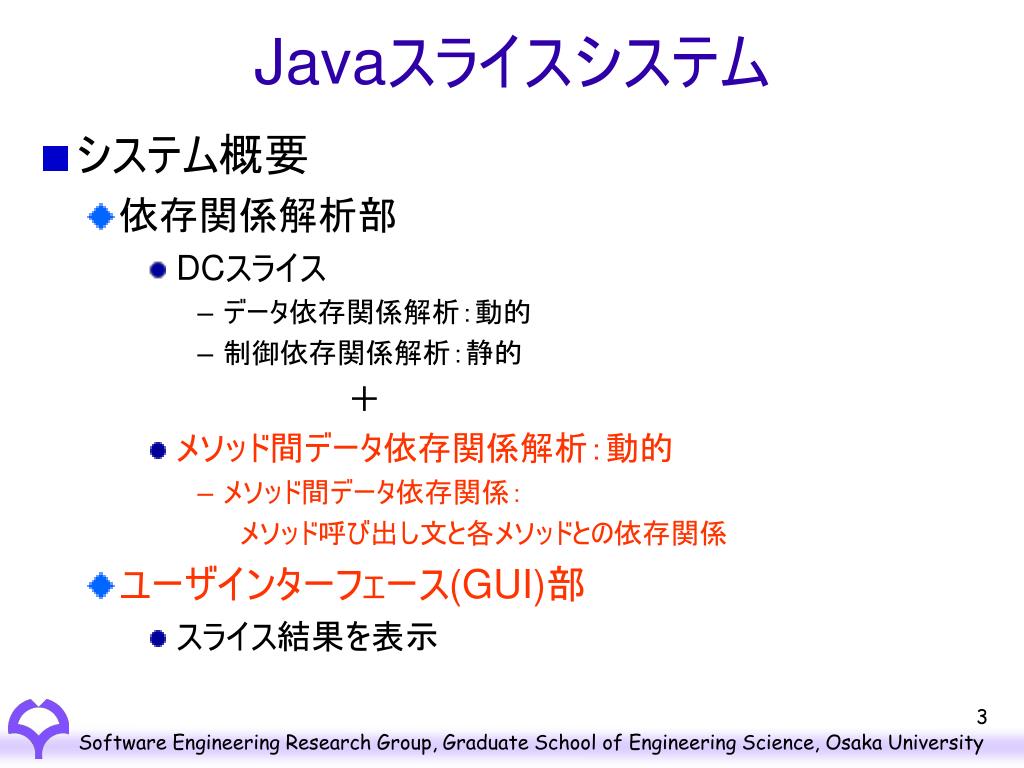 Javaスライスシステム

システム概要

依存関係解析部

DCスライス

– データ依存関係解析：動的

– 制御依存関係解析：静的

＋

メソッド間データ依存関係解析：動的

– メソッド間データ依存関係：
メソッド呼び出し文と各メソッドとの依存関係

ユーザインターフェース(GUI)部

スライス結果を表示

3

Software Engineering Research Group, Graduate School of Engineering Science, Osaka University